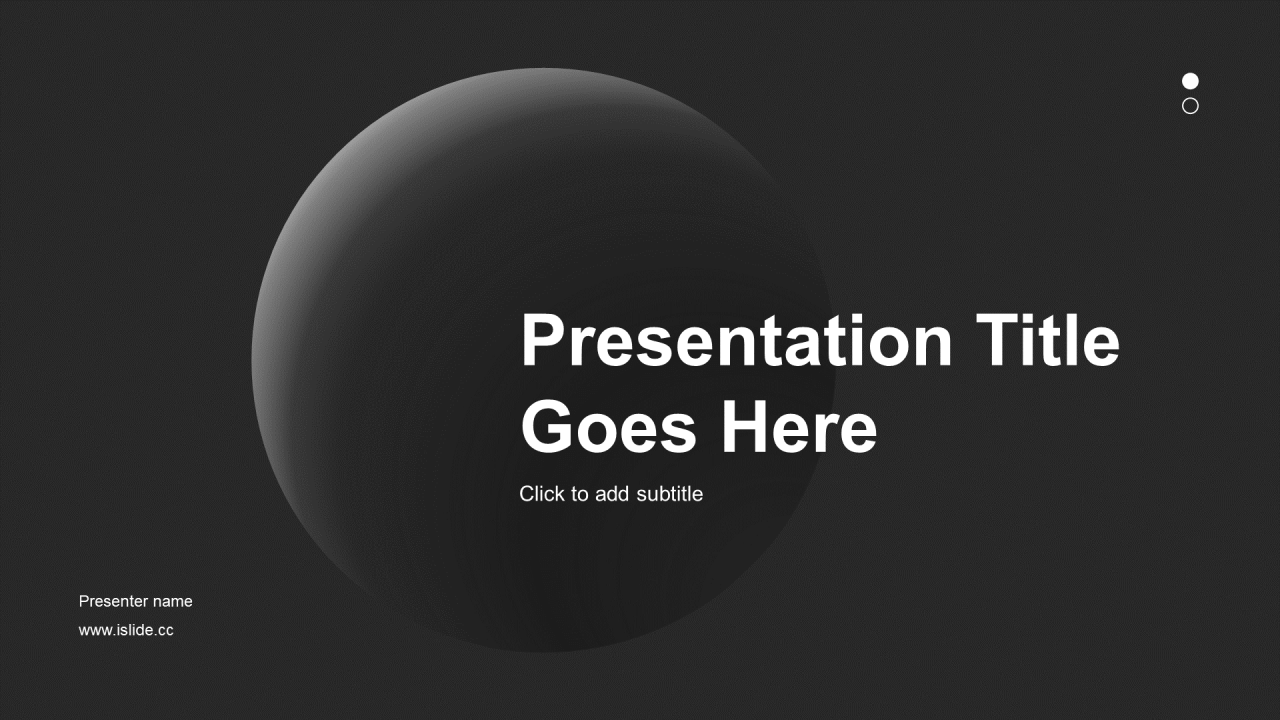 Presentation Title Goes Here

Click to add subtitle

Presenter name

www.islide.cc